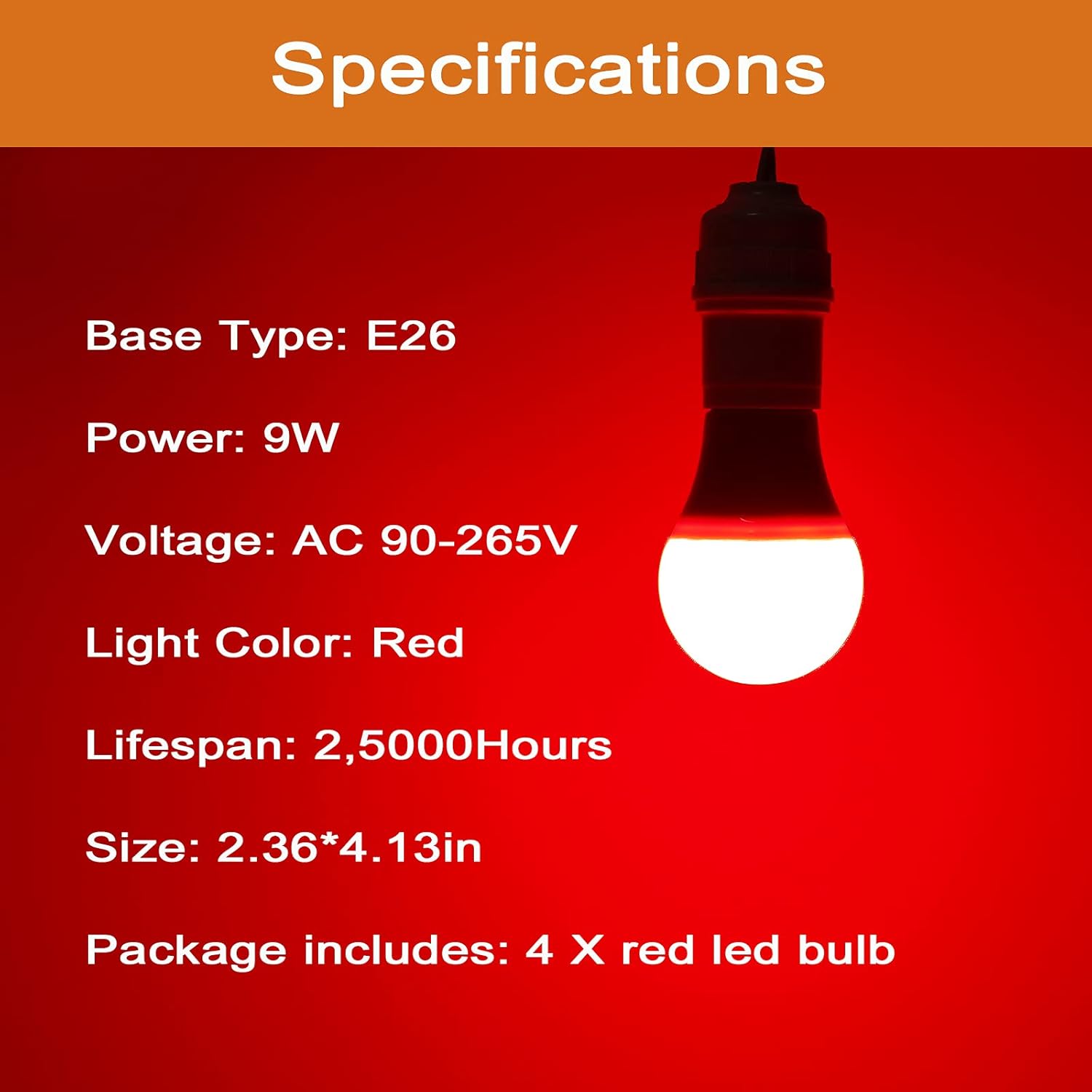 Specifications

Base Type: E26

Power: 9W

Voltage: AC 90-265V

Light Color: Red

Lifespan: 2,5000Hours

Size: 2.36*4.13in

Package includes: 4 X red led bulb